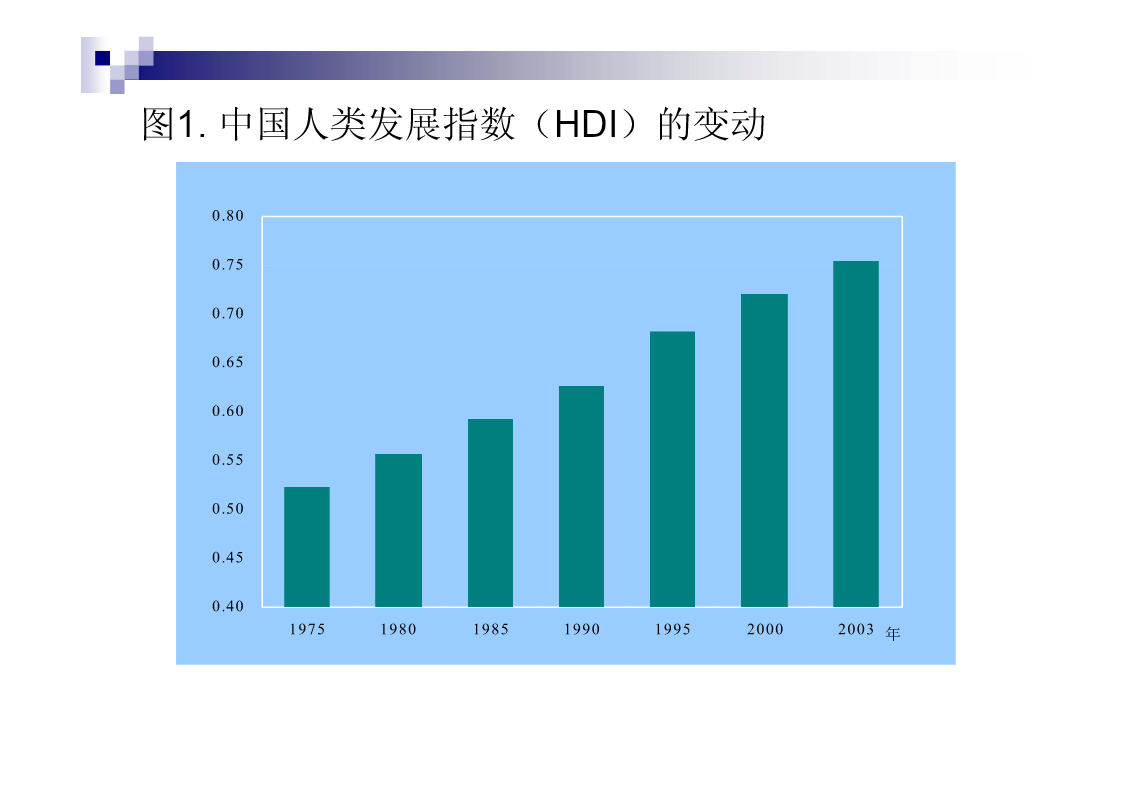 图1. 中国人类发展指数（HDI）的变动

0.80
0.75
0.70
0.65
0.60
0.55
0.50
0.45
0.40

1975 1980 1985 1990 1995 2000 2003 年